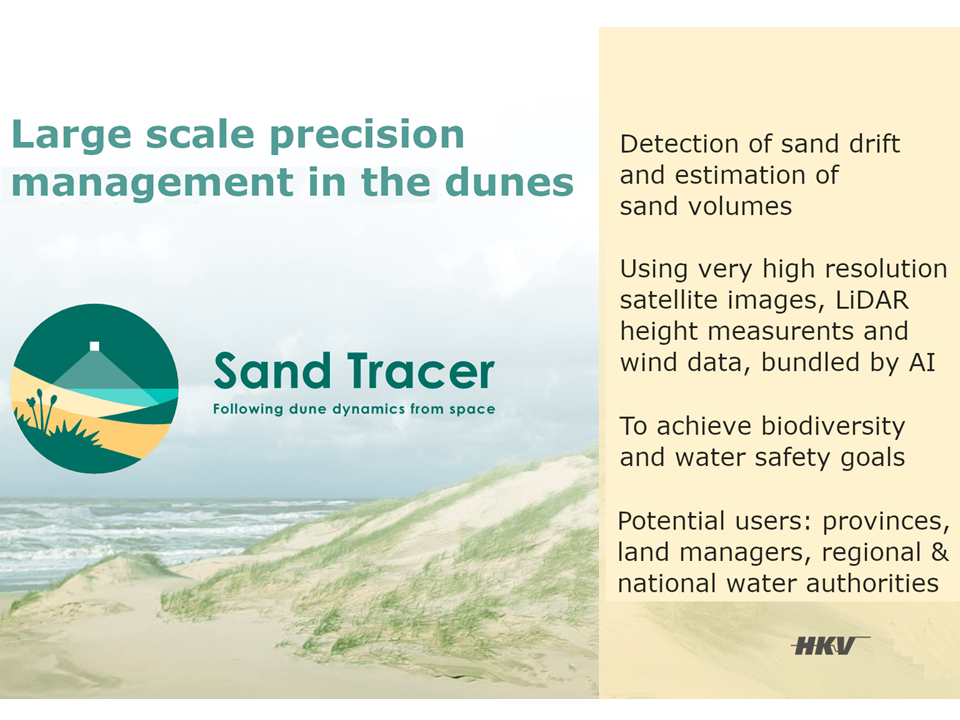 Large scale precision management in the dunes

Sand Tracer
Following dune dynamics from space

Detection of sand drift and estimation of sand volumes

Using very high resolution satellite images, LiDAR height measurents and wind data, bundled by AI

To achieve biodiversity and water safety goals

Potential users: provinces, land managers, regional & national water authorities

HKV